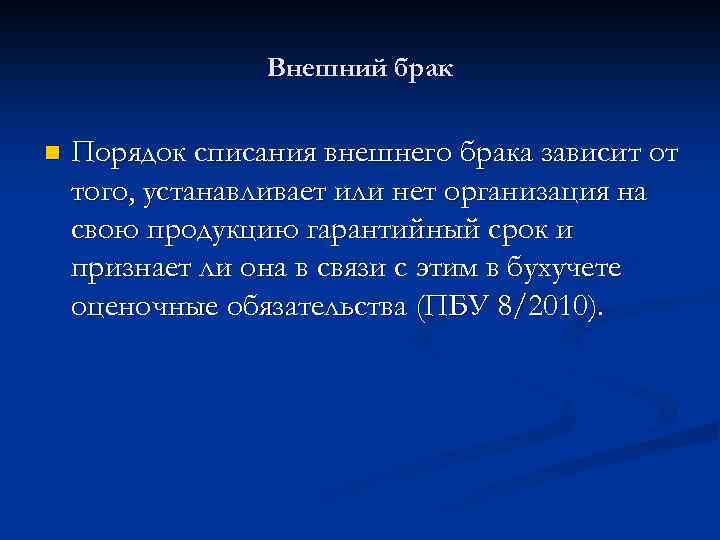 Внешний брак

Порядок списания внешнего брака зависит от того, устанавливает или нет организация на свою продукцию гарантийный срок и признает ли она в связи с этим в бухучете оценочные обязательства (ПБУ 8/2010).